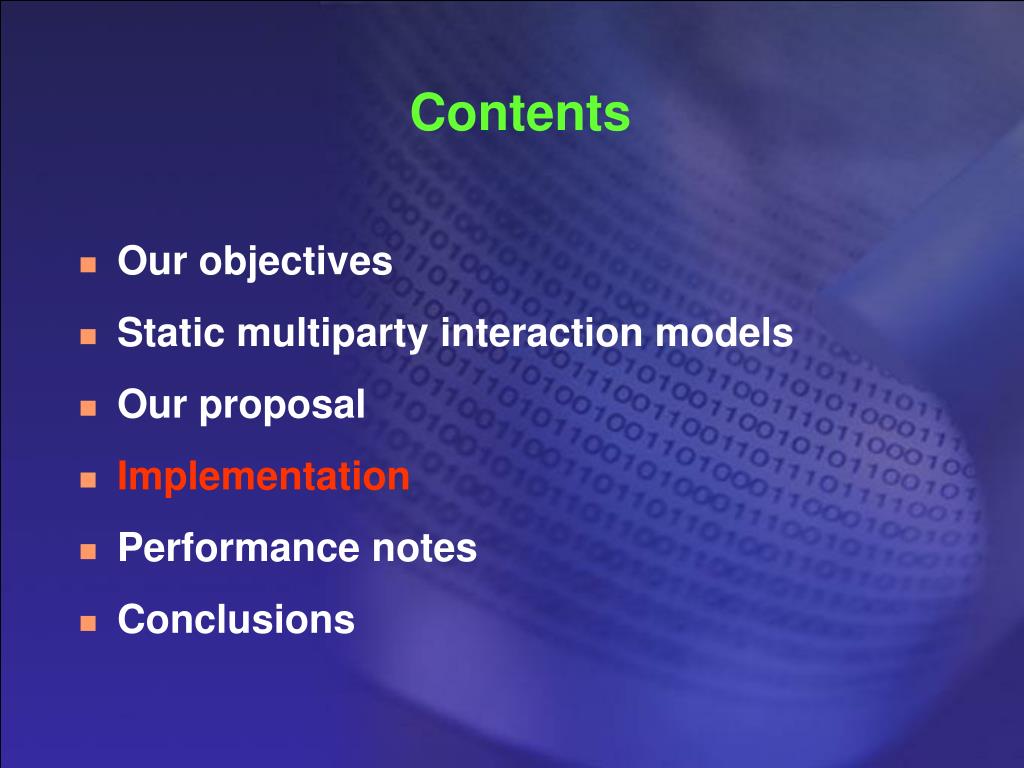 Contents

- Our objectives
- Static multiparty interaction models
- Our proposal
- Implementation
- Performance notes
- Conclusions